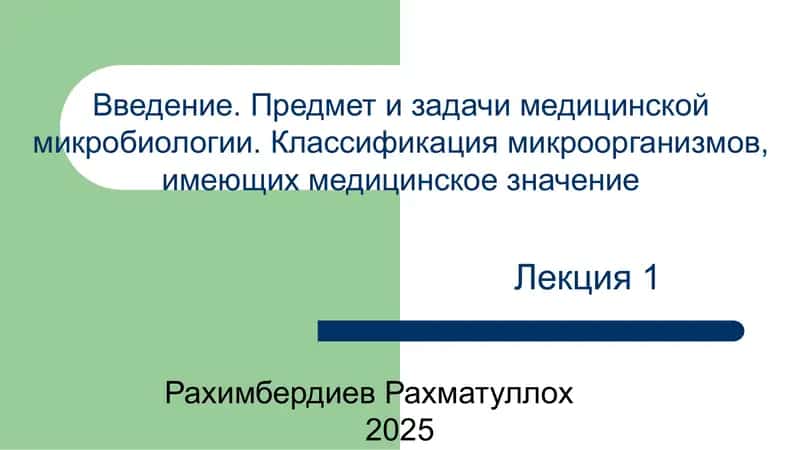 Введение. Предмет и задачи медицинской микробиологии. Классификация микроорганизмов, имеющих медицинское значение

Лекция 1

Рахимбердиев Рахматуллох
2025